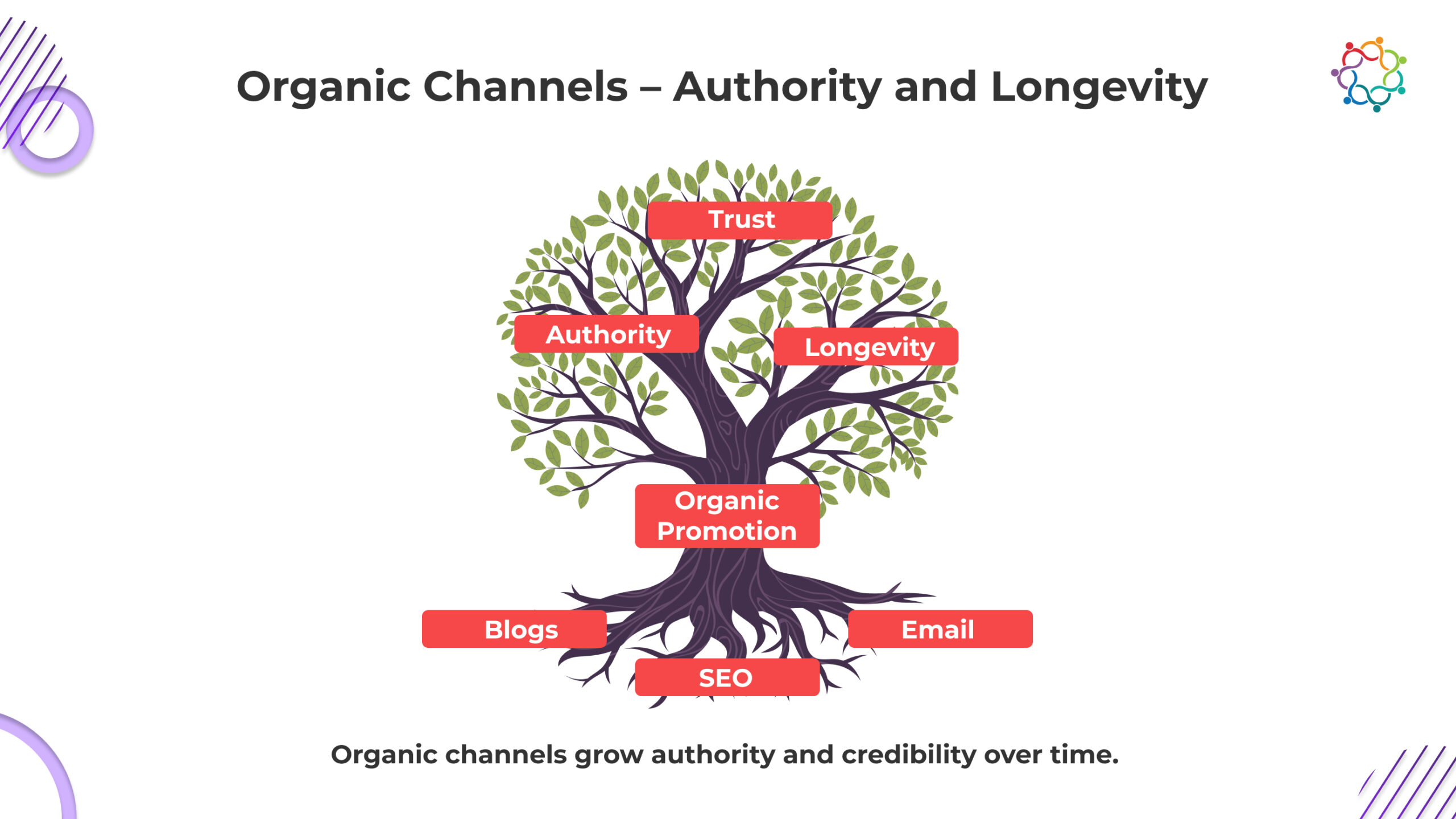 Organic Channels – Authority and Longevity

Trust

Authority

Longevity

Organic Promotion

Blogs

Email

SEO

Organic channels grow authority and credibility over time.